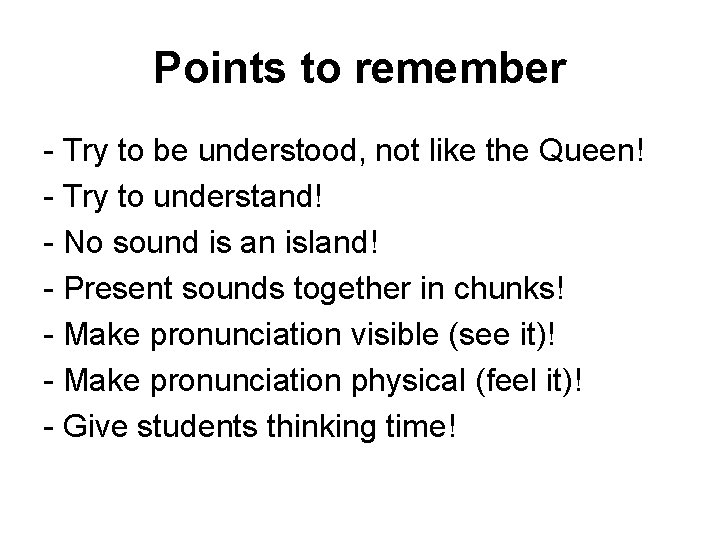 Points to remember

- Try to be understood, not like the Queen!
- Try to understand!
- No sound is an island!
- Present sounds together in chunks!
- Make pronunciation visible (see it)!
- Make pronunciation physical (feel it)!
- Give students thinking time!